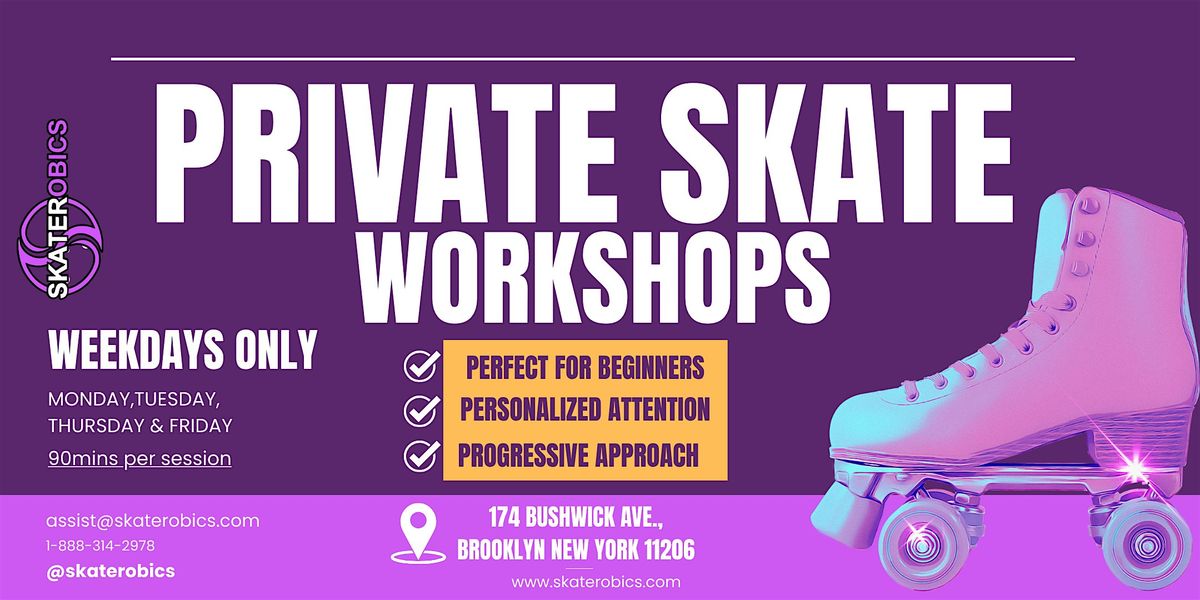 SKATEROBICS

PRIVATE SKATE WORKSHOPS

WEEKDAYS ONLY

MONDAY,TUESDAY, THURSDAY & FRIDAY

90mins per session

PERFECT FOR BEGINNERS
PERSONALIZED ATTENTION
PROGRESSIVE APPROACH

assist@skaterobics.com
1-888-314-2978
@skaterobics

174 BUSHWICK AVE., BROOKLYN NEW YORK 11206

www.skaterobics.com